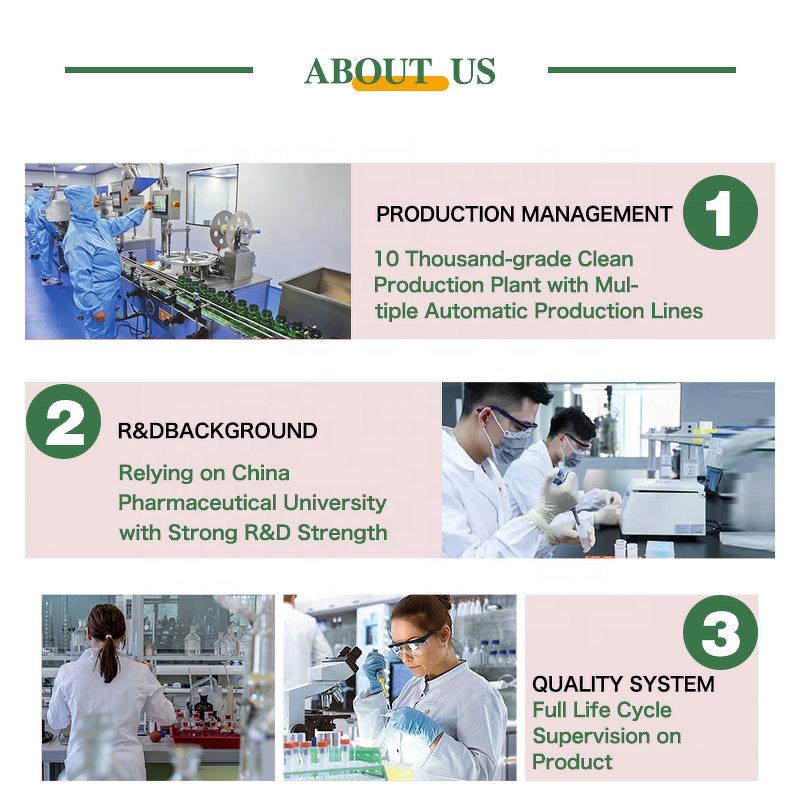 ABOUT US

PRODUCTION MANAGEMENT 1

10 Thousand-grade Clean Production Plant with Multiple Automatic Production Lines

2 R&DBACKGROUND

Relying on China Pharmaceutical University with Strong R&D Strength

3

QUALITY SYSTEM

Full Life Cycle Supervision on Product